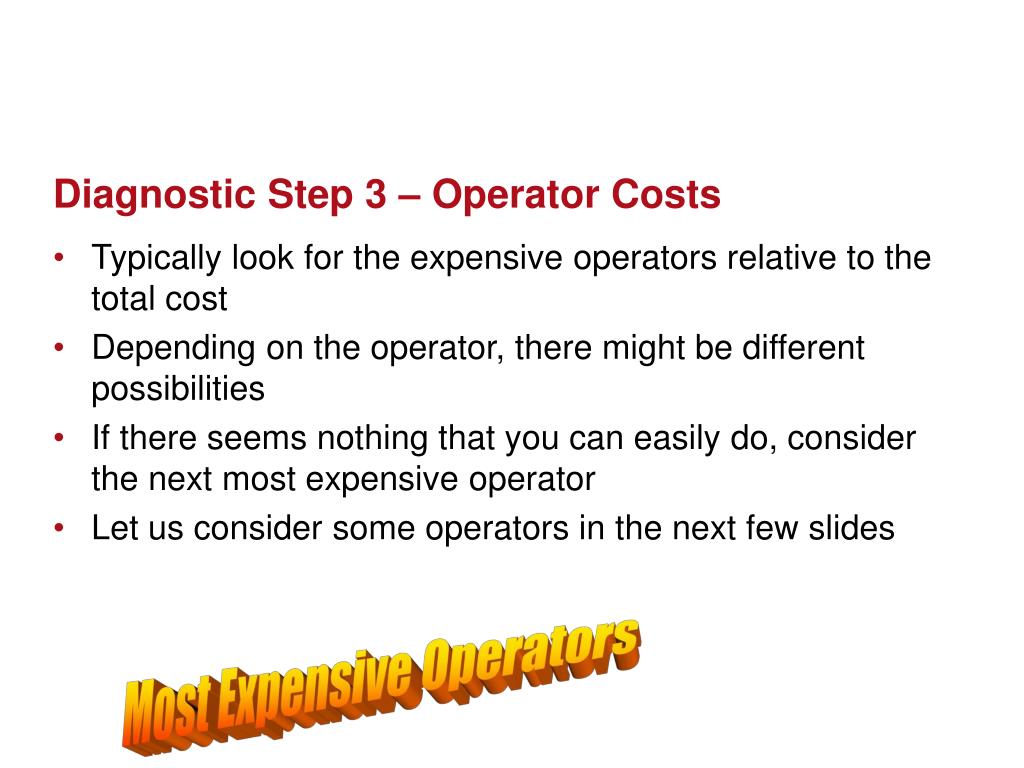 Diagnostic Step 3 – Operator Costs

• Typically look for the expensive operators relative to the total cost
• Depending on the operator, there might be different possibilities
• If there seems nothing that you can easily do, consider the next most expensive operator
• Let us consider some operators in the next few slides

Most Expensive Operators